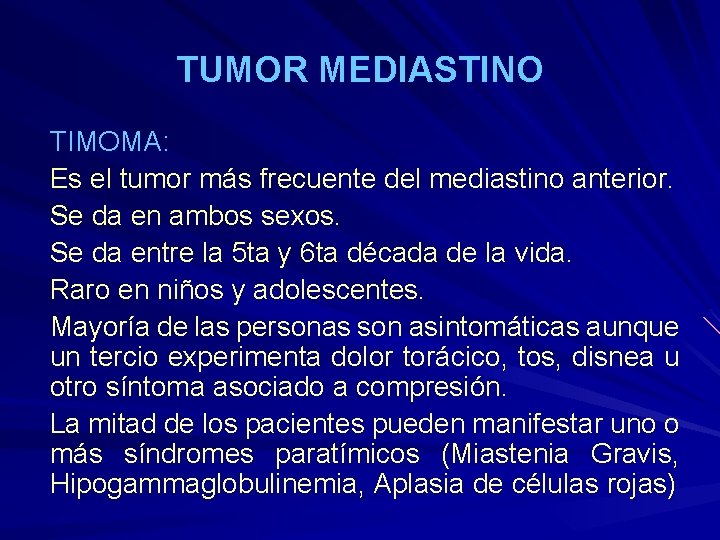 TUMOR MEDIASTINO

TIMOMA:

Es el tumor más frecuente del mediastino anterior.

Se da en ambos sexos.

Se da entre la 5ta y 6ta década de la vida.

Raro en niños y adolescentes.

Mayoría de las personas son asintomáticas aunque un tercio experimenta dolor torácico, tos, disnea u otro síntoma asociado a compresión.

La mitad de los pacientes pueden manifestar uno o más síndromes paratímicos (Miastenia Gravis, Hipogammaglobulinemia, Aplasia de células rojas)